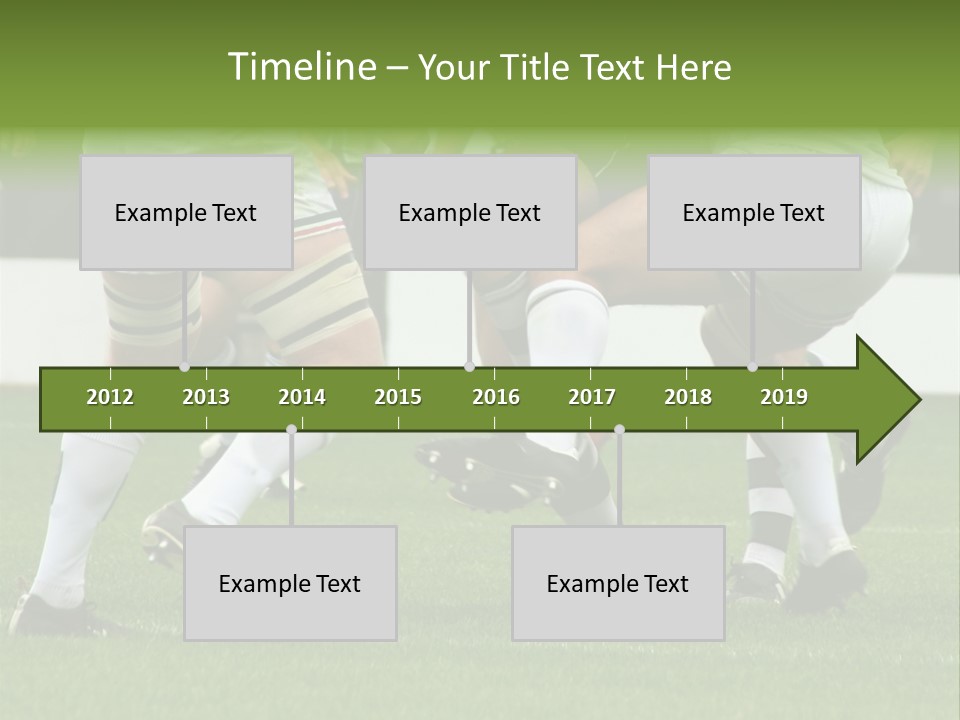 Timeline – Your Title Text Here

Example Text

Example Text

Example Text

2012 2013 2014 2015 2016 2017 2018 2019

Example Text

Example Text